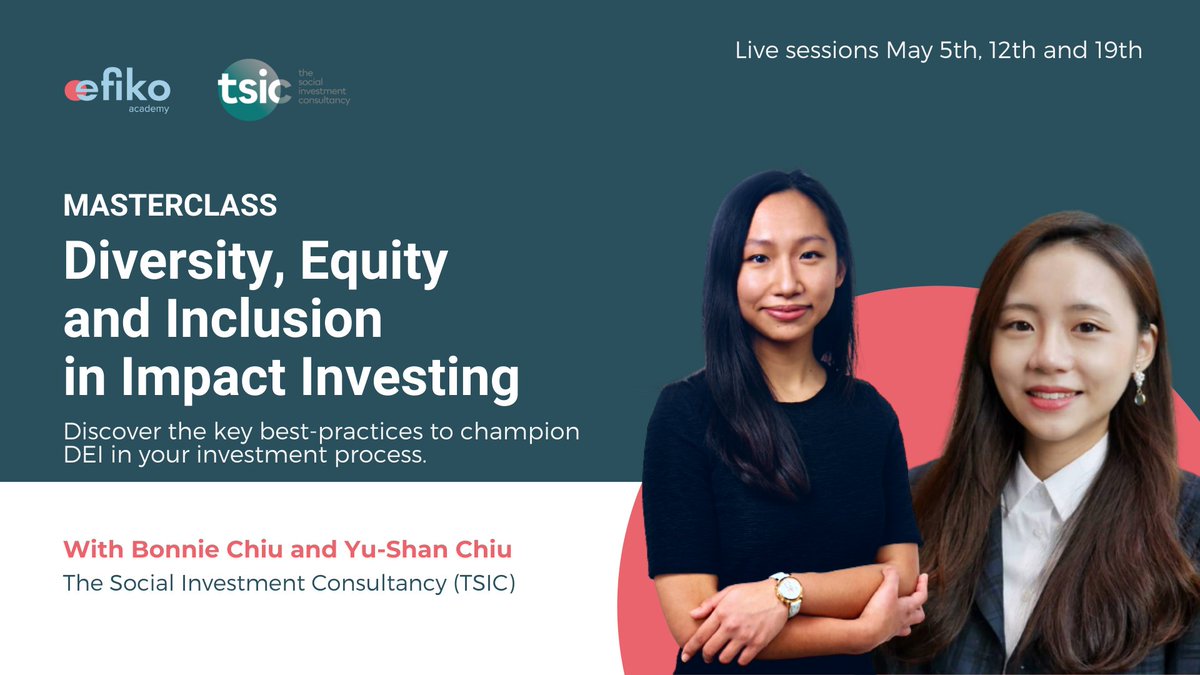 efiko academy

tsic the social investment consultancy

Live sessions May 5th, 12th and 19th

MASTERCLASS

Diversity, Equity and Inclusion in Impact Investing

Discover the key best-practices to champion DEI in your investment process.

With Bonnie Chiu and Yu-Shan Chiu

The Social Investment Consultancy (TSIC)